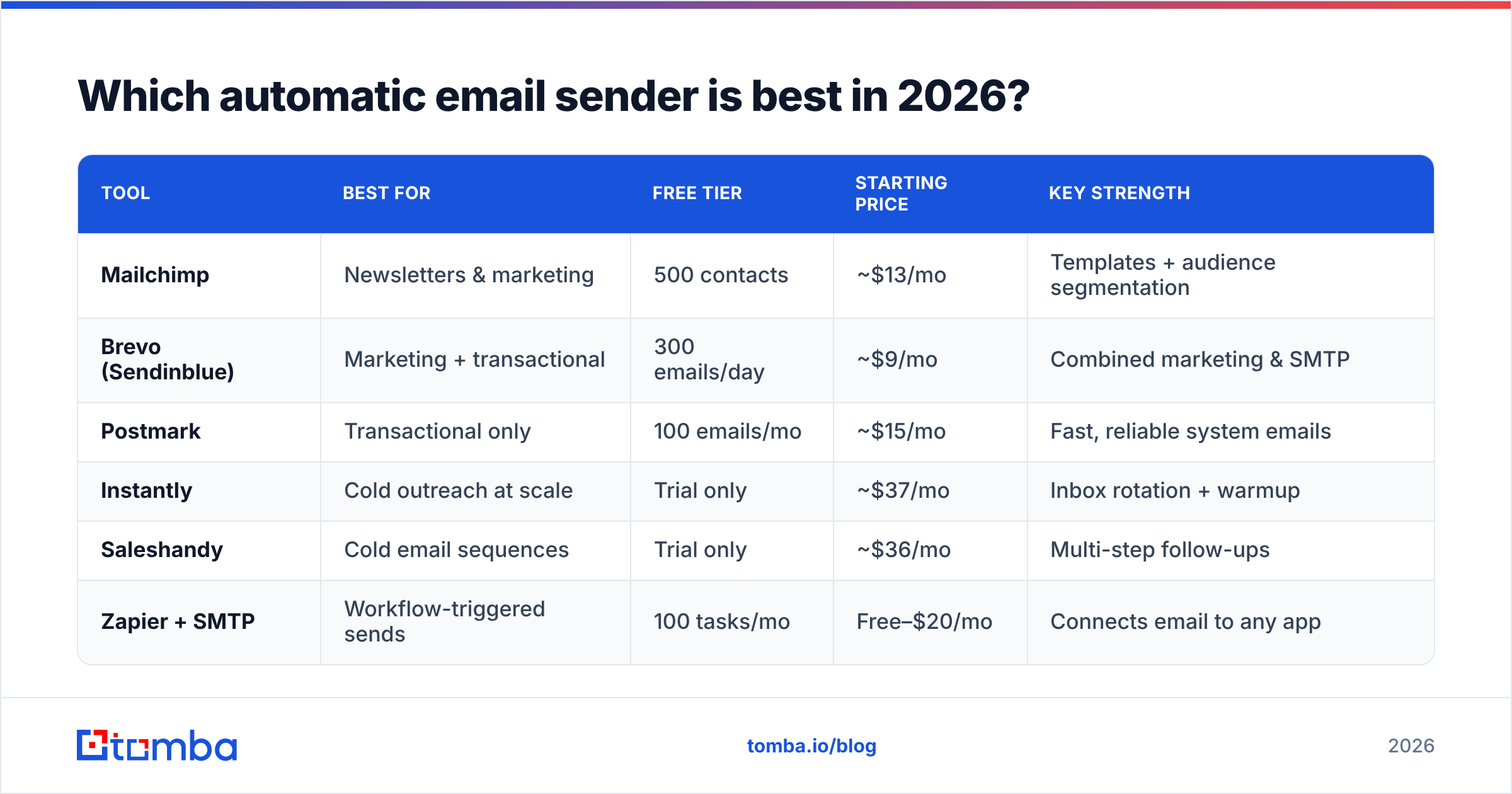 Which automatic email sender is best in 2026?

| TOOL | BEST FOR | FREE TIER | STARTING PRICE | KEY STRENGTH |
|---|---|---|---|---|
| Mailchimp | Newsletters & marketing | 500 contacts | ~\$13/mo | Templates + audience segmentation |
| Brevo (Sendinblue) | Marketing + transactional | 300 emails/day | ~\$9/mo | Combined marketing & SMTP |
| Postmark | Transactional only | 100 emails/mo | ~\$15/mo | Fast, reliable system emails |
| Instantly | Cold outreach at scale | Trial only | ~\$37/mo | Inbox rotation + warmup |
| Saleshandy | Cold email sequences | Trial only | ~\$36/mo | Multi-step follow-ups |
| Zapier + SMTP | Workflow-triggered sends | 100 tasks/mo | Free–\$20/mo | Connects email to any app |

tomba

tomba.io/blog

2026